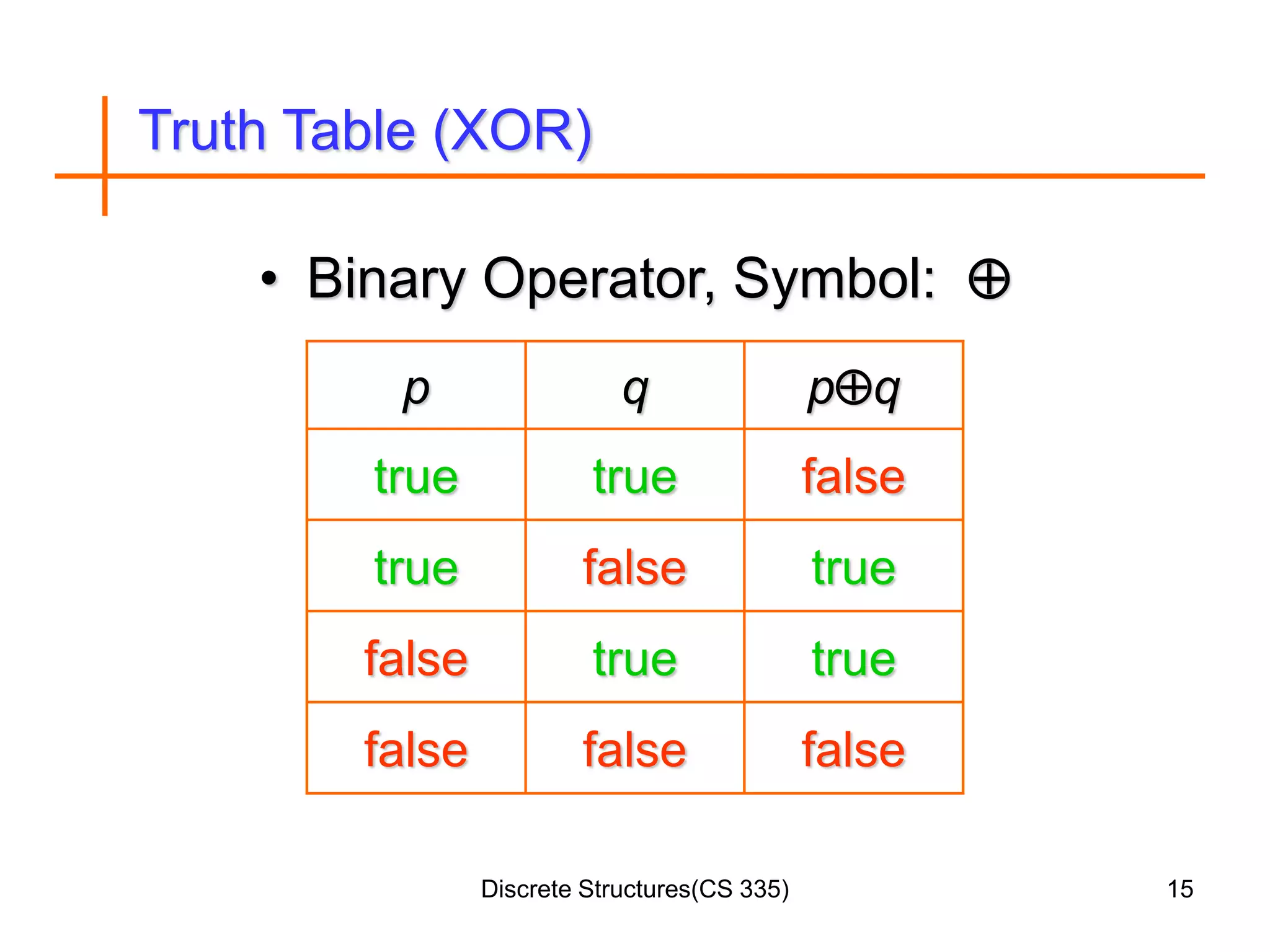 Truth Table (XOR)

• Binary Operator, Symbol: $\oplus$

| $p$ | $q$ | $p \oplus q$ |
|---|---|---|
| true | true | false |
| true | false | true |
| false | true | true |
| false | false | false |

Discrete Structures(CS 335)

15